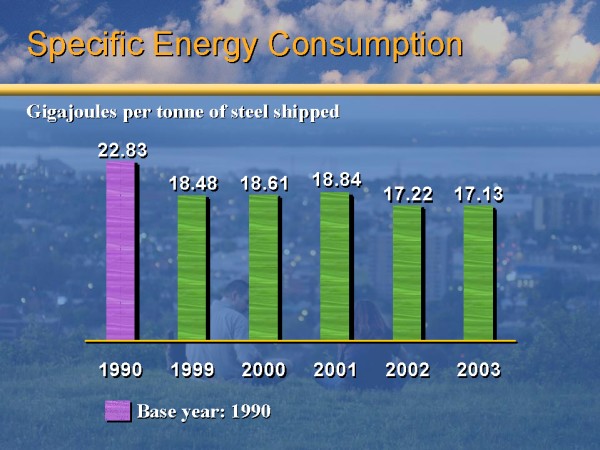 Specific Energy Consumption

Gigajoules per tonne of steel shipped

22.83
18.48
18.61
18.84
17.22
17.13

1990
1999
2000
2001
2002
2003

Base year: 1990